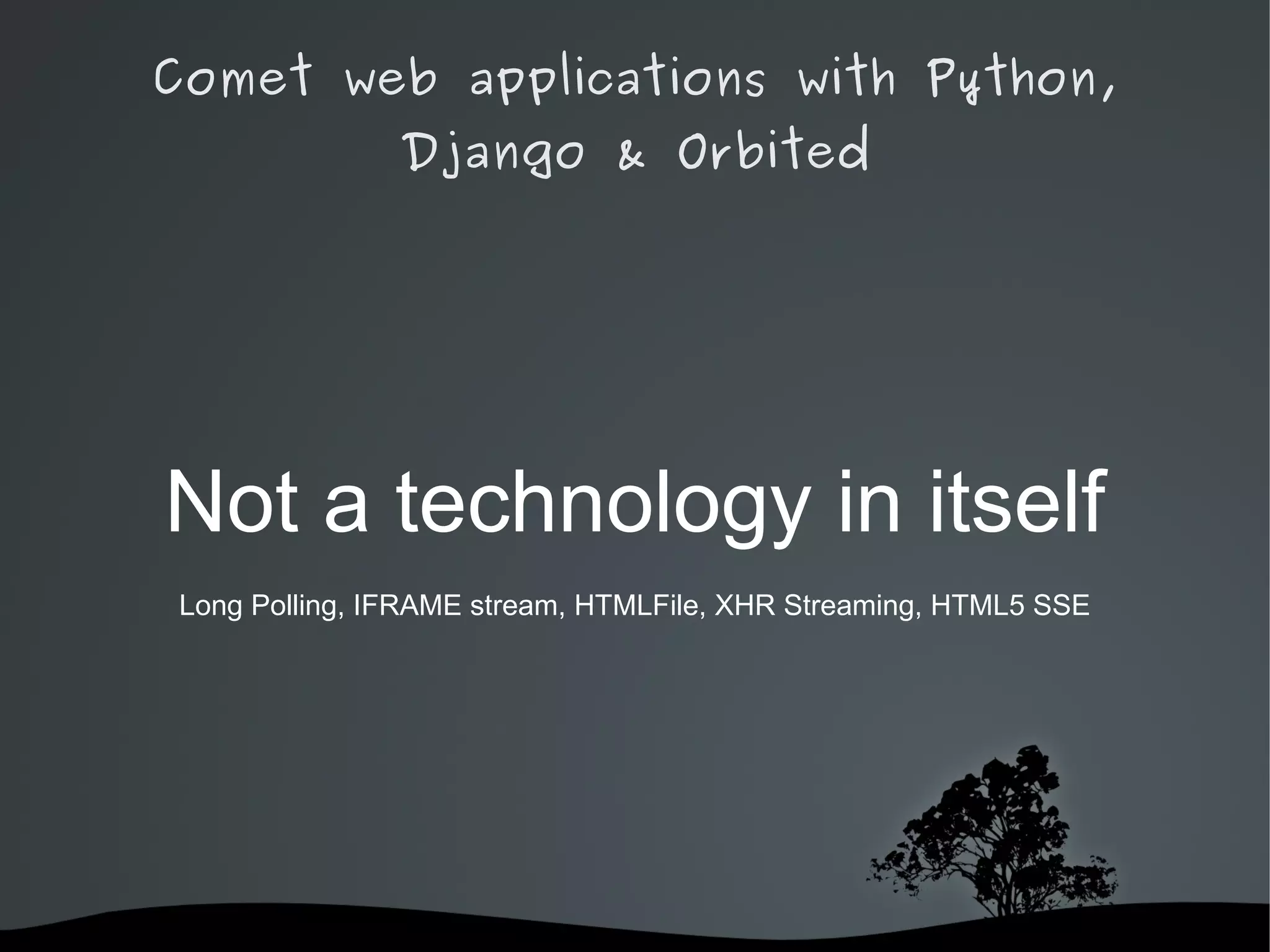 Comet web applications with Python, Django & Orbited

Not a technology in itself

Long Polling, IFRAME stream, HTMLFile, XHR Streaming, HTML5 SSE